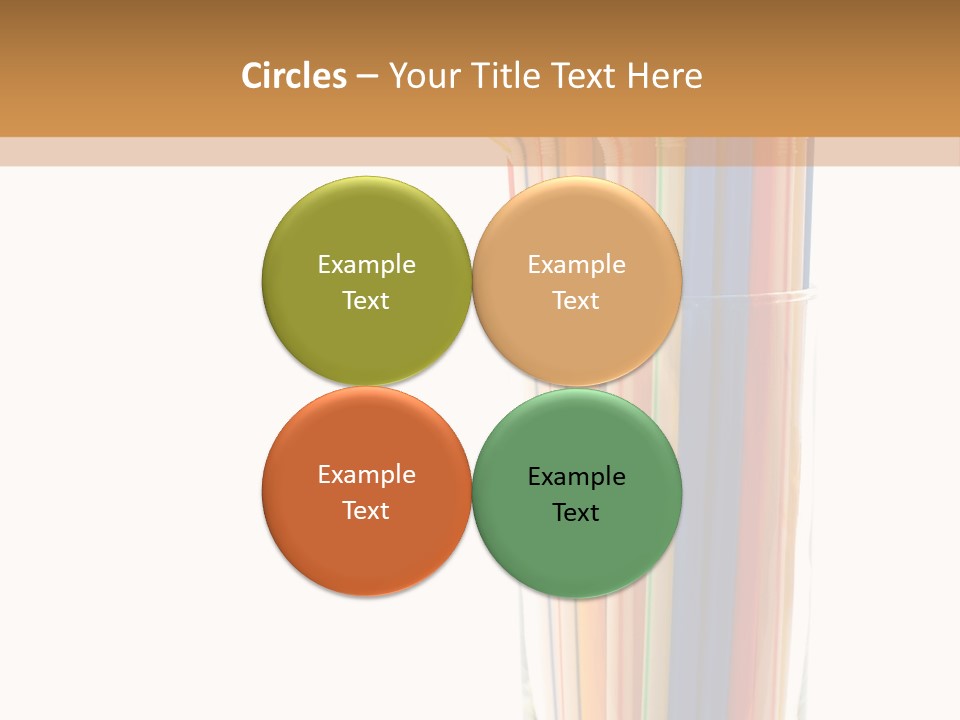 Circles – Your Title Text Here

Example Text

Example Text

Example Text

Example Text